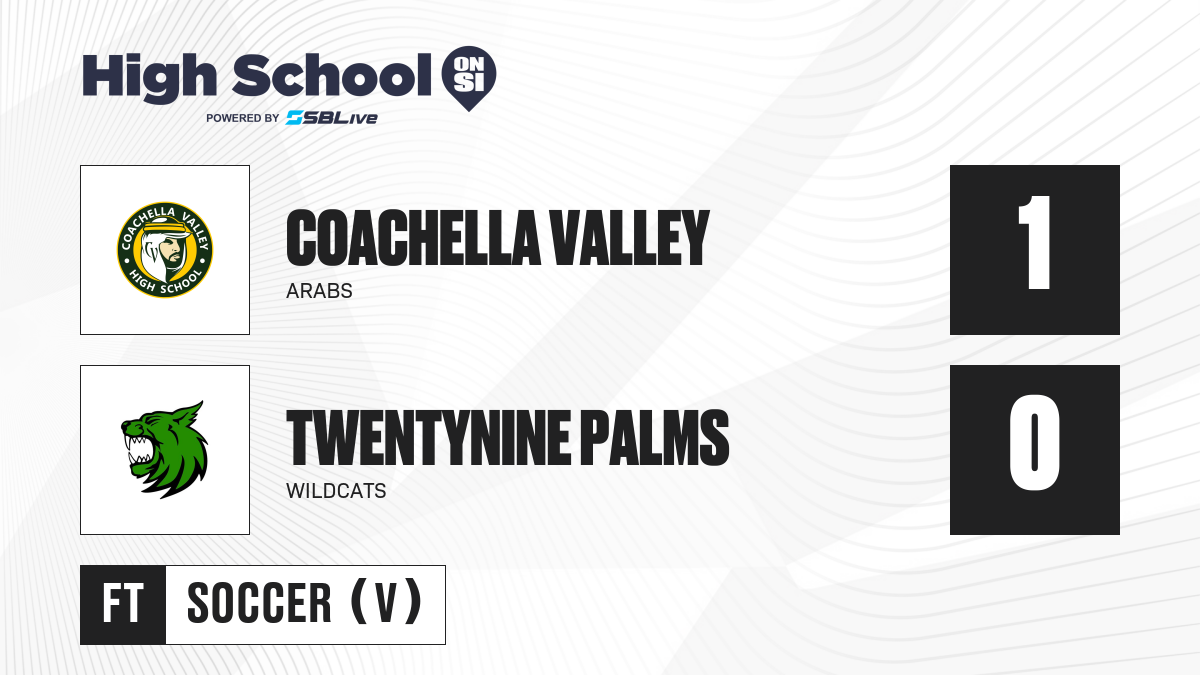 High School ON SI
POWERED BY SBLive

COACHELLA VALLEY HIGH SCHOOL

COACHELLA VALLEY
ARABS

1

TWENTYNINE PALMS
WILDCATS

0

FT SOCCER (V)